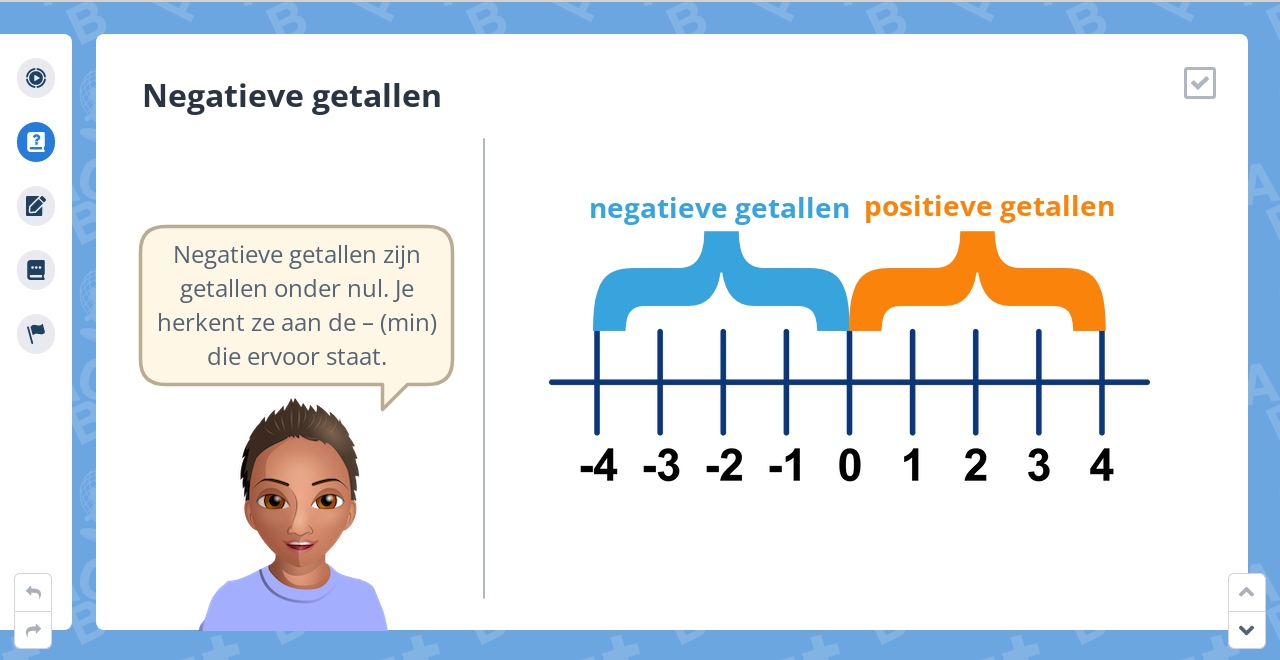 Negatieve getallen

Negatieve getallen zijn getallen onder nul. Je herkent ze aan de – (min) die ervoor staat.

negatieve getallen

positieve getallen

-4 -3 -2 -1 0 1 2 3 4